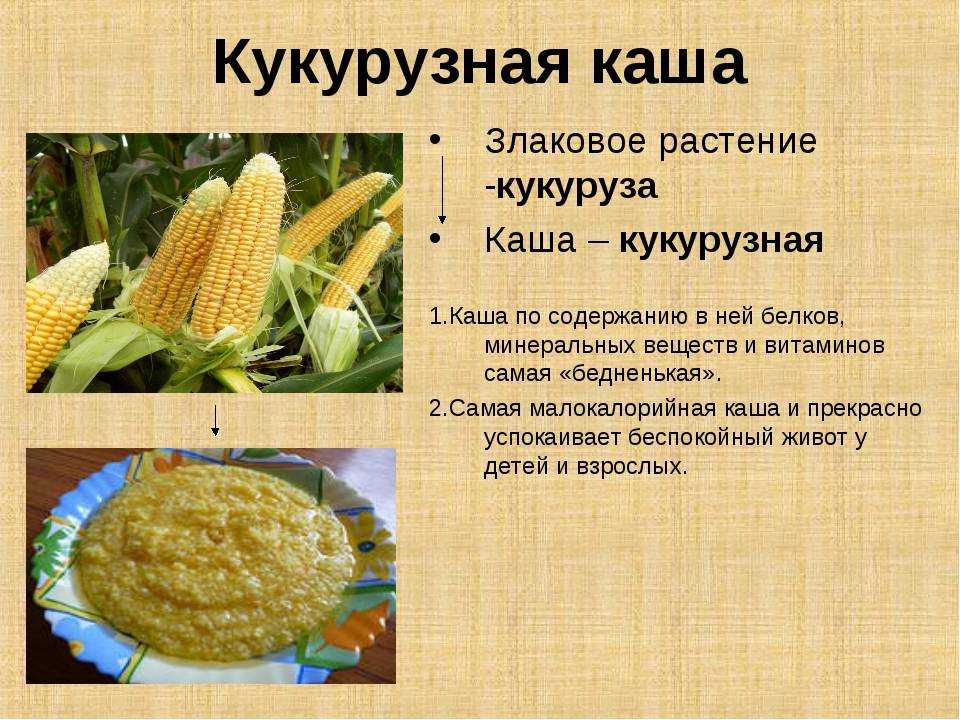 Кукурузная каша

• Злаковое растение -кукуруза
• Каша – кукурузная

1.Каша по содержанию в ней белков, минеральных веществ и витаминов самая «бедненькая».
2.Самая малокалорийная каша и прекрасно успокаивает беспокойный живот у детей и взрослых.